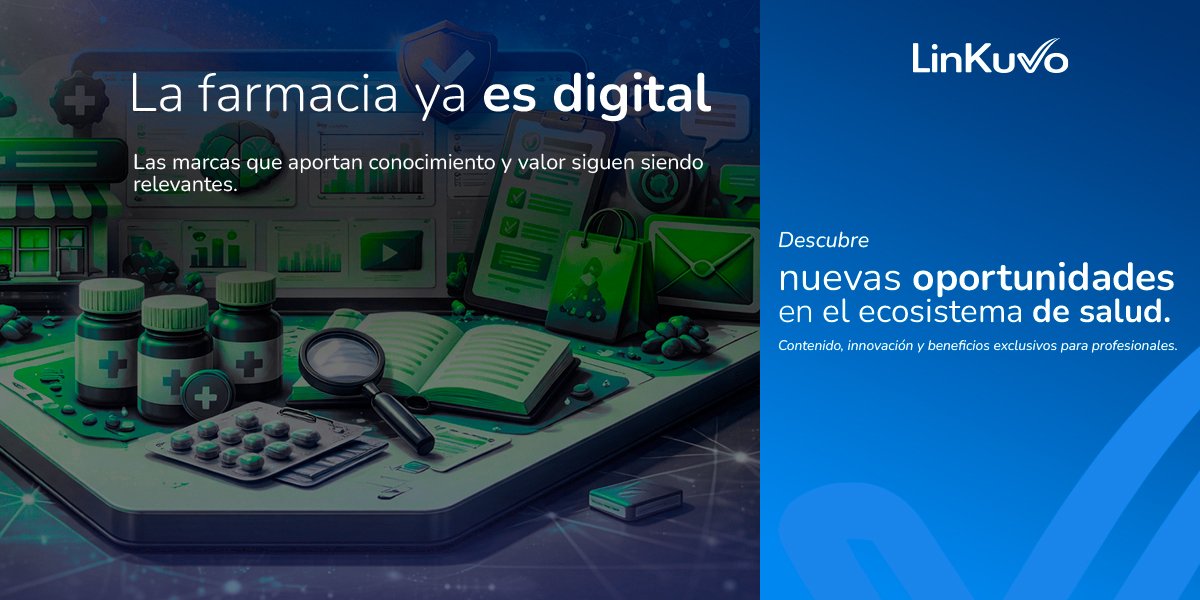 La farmacia ya es digital

Las marcas que aportan conocimiento y valor siguen siendo relevantes.

LinKuvo

Descubre

nuevas oportunidades en el ecosistema de salud.

Contenido, innovación y beneficios exclusivos para profesionales.